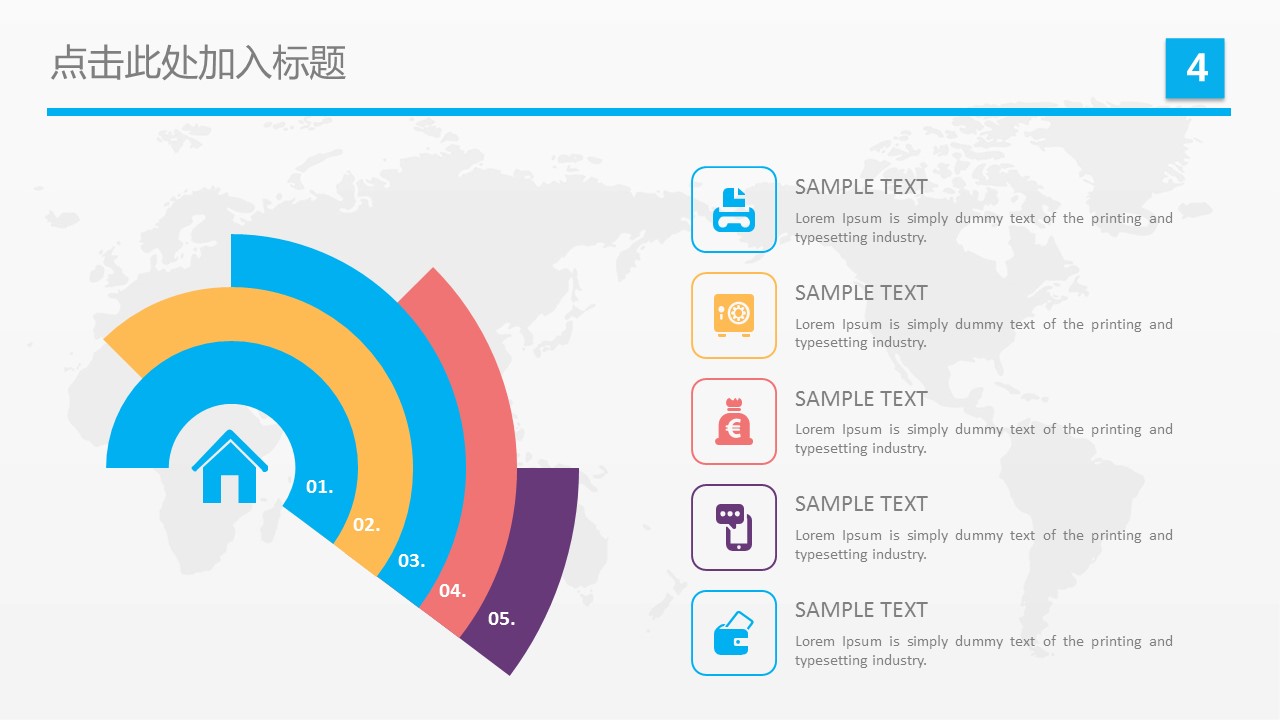 点击此处加入标题

4

01.

02.

03.

04.

05.

SAMPLE TEXT
Lorem Ipsum is simply dummy text of the printing and typesetting industry.

SAMPLE TEXT
Lorem Ipsum is simply dummy text of the printing and typesetting industry.

SAMPLE TEXT
Lorem Ipsum is simply dummy text of the printing and typesetting industry.

SAMPLE TEXT
Lorem Ipsum is simply dummy text of the printing and typesetting industry.

SAMPLE TEXT
Lorem Ipsum is simply dummy text of the printing and typesetting industry.